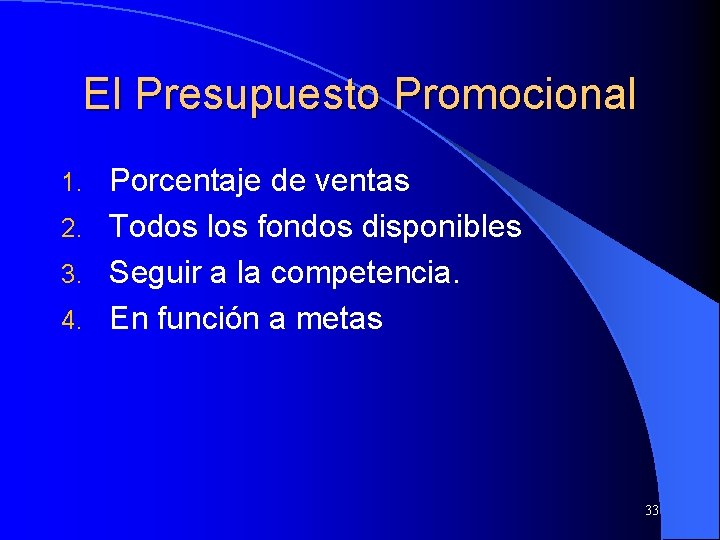 El Presupuesto Promocional

1. Porcentaje de ventas
2. Todos los fondos disponibles
3. Seguir a la competencia.
4. En función a metas

33